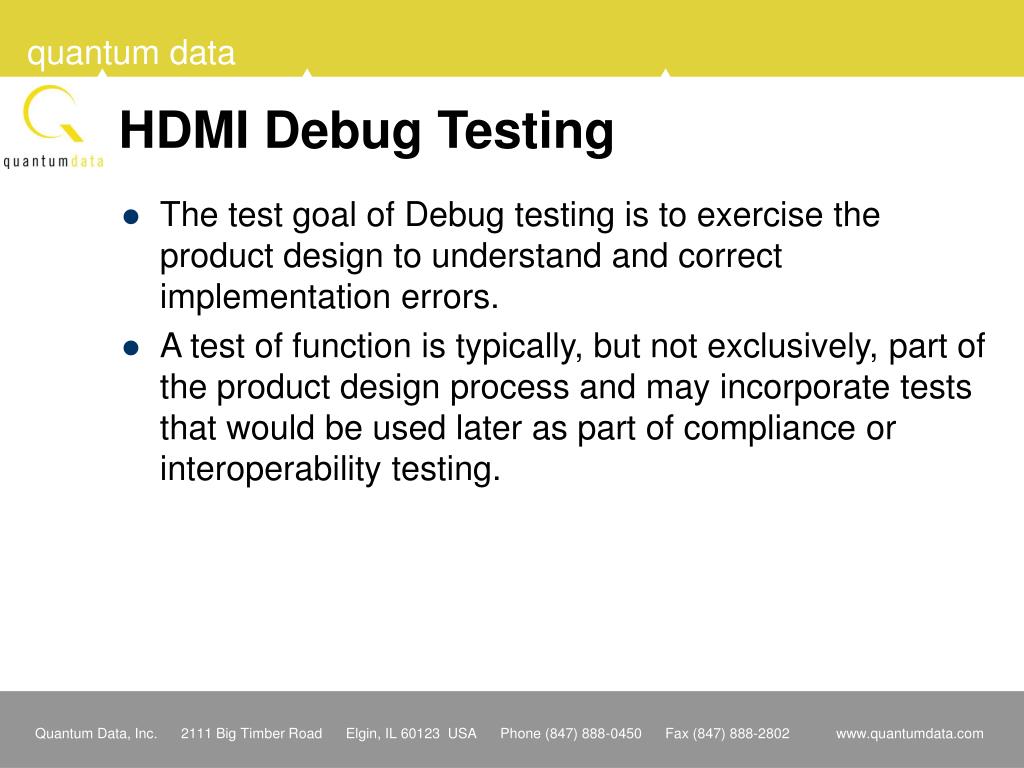 quantum data

quantumdata

HDMI Debug Testing

- The test goal of Debug testing is to exercise the product design to understand and correct implementation errors.
- A test of function is typically, but not exclusively, part of the product design process and may incorporate tests that would be used later as part of compliance or interoperability testing.

Quantum Data, Inc. 2111 Big Timber Road Elgin, IL 60123 USA Phone (847) 888-0450 Fax (847) 888-2802 www.quantumdata.com